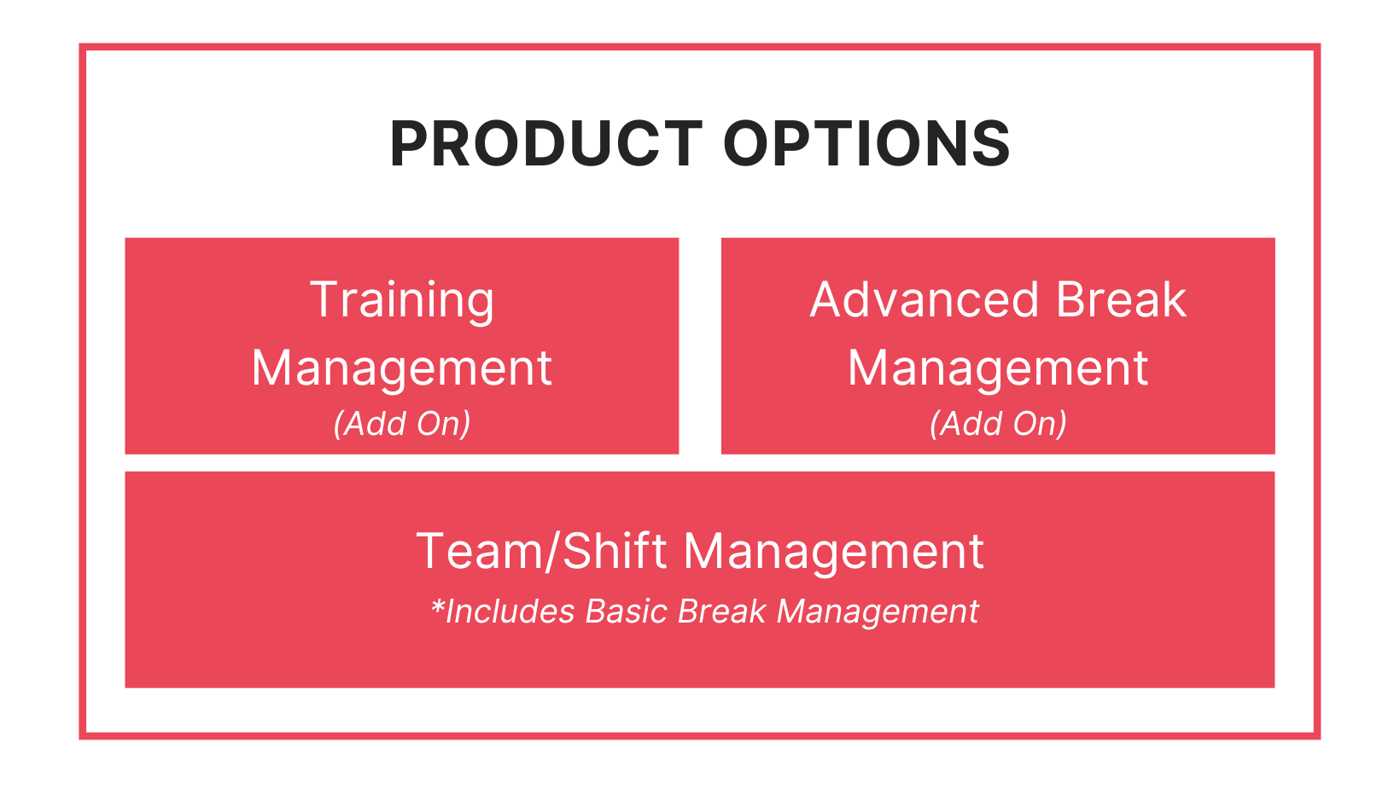 PRODUCT OPTIONS

Training Management
(Add On)

Advanced Break Management
(Add On)

Team/Shift Management
*Includes Basic Break Management